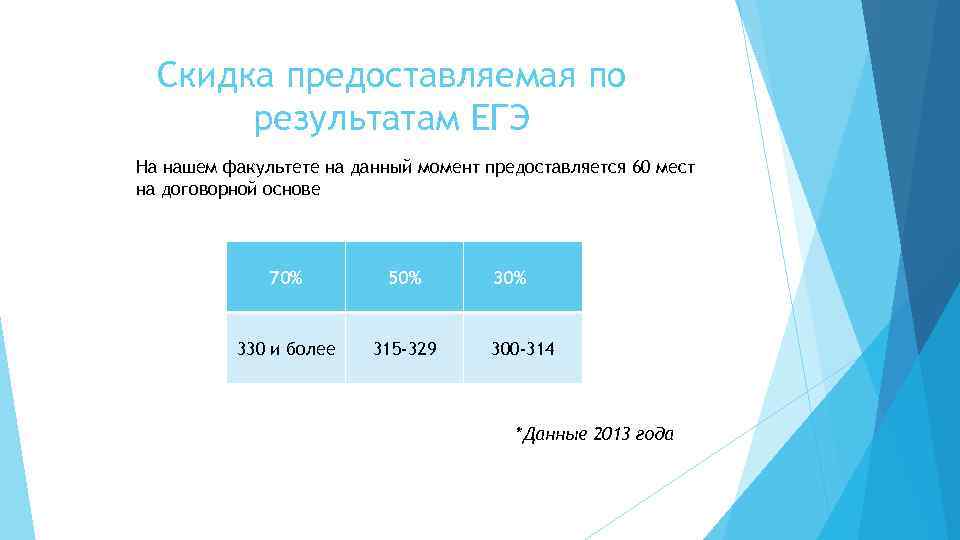 Скидка предоставляемая по результатам ЕГЭ

На нашем факультете на данный момент предоставляется 60 мест на договорной основе

| 70% | 50% | 30% |
|---|---|---|
| 330 и более | 315-329 | 300-314 |

*Данные 2013 года